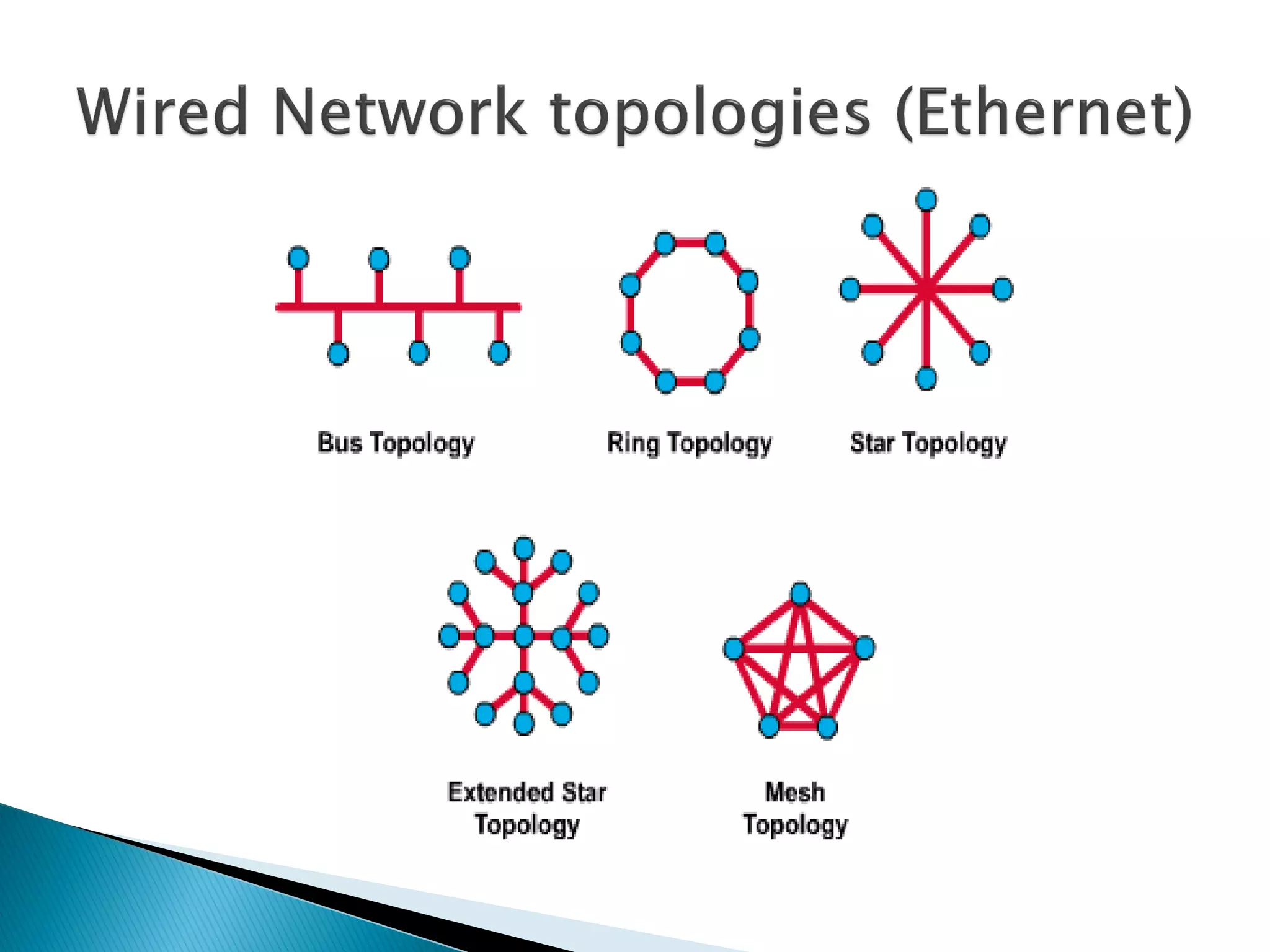 Wired Network topologies (Ethernet)

Bus Topology

Ring Topology

Star Topology

Extended Star Topology

Mesh Topology